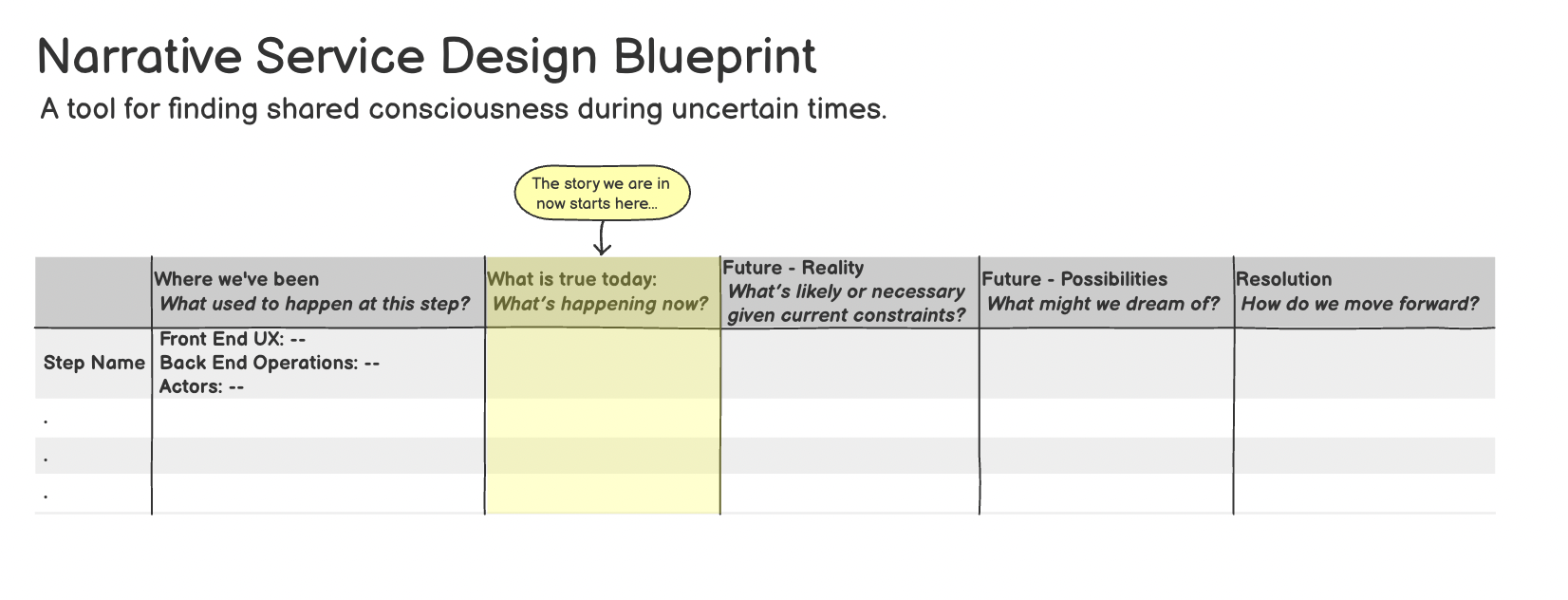 Narrative Service Design Blueprint

A tool for finding shared consciousness during uncertain times.

The story we are in now starts here...

| | Where we've been *What used to happen at this step?* | What is true today: *What's happening now?* | Future - Reality *What's likely or necessary given current constraints?* | Future - Possibilities *What might we dream of?* | Resolution *How do we move forward?* |
|---|---|---|---|---|---|
| Step Name | Front End UX: -- Back End Operations: -- Actors: -- | | | | |
| . | | | | | |
| . | | | | | |
| . | | | | | |